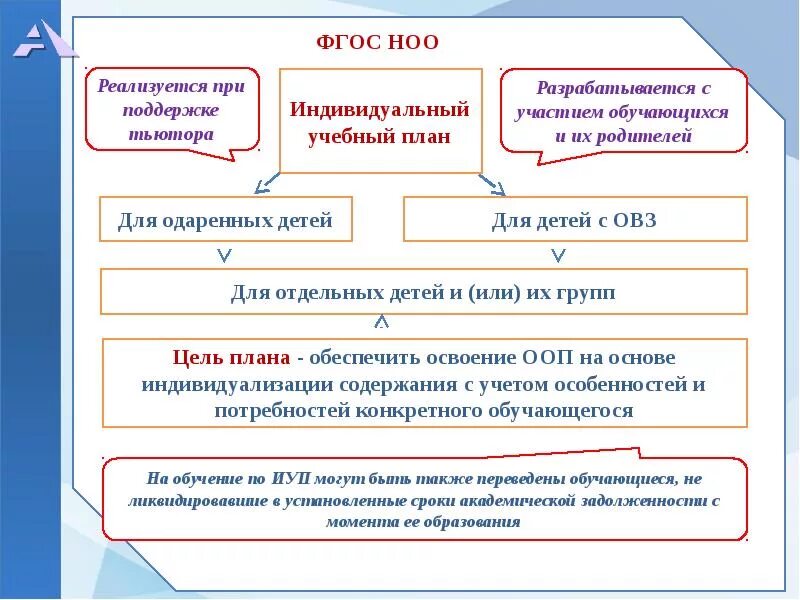 ФГОС НОО

Реализуется при поддержке тьютора

Индивидуальный учебный план

Разрабатывается с участием обучающихся и их родителей

Для одаренных детей

Для детей с ОВЗ

Для отдельных детей и (или) их групп

Цель плана - обеспечить освоение ООП на основе индивидуализации содержания с учетом особенностей и потребностей конкретного обучающегося

На обучение по ИУП могут быть также переведены обучающиеся, не ликвидировавшие в установленные сроки академической задолженности с момента ее образования